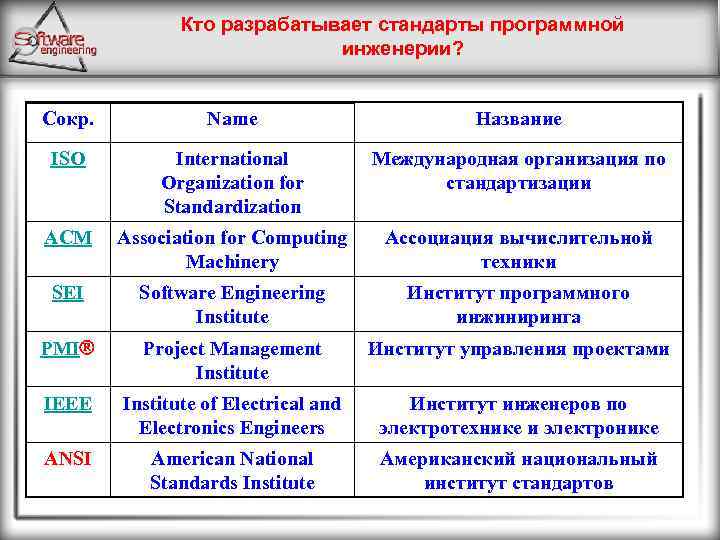 Software engineering

Кто разрабатывает стандарты программной инженерии?

| Сокр. | Name | Название |
|---|---|---|
| ISO | International Organization for Standardization | Международная организация по стандартизации |
| ACM | Association for Computing Machinery | Ассоциация вычислительной техники |
| SEI | Software Engineering Institute | Институт программного инжиниринга |
| PMI® | Project Management Institute | Институт управления проектами |
| IEEE | Institute of Electrical and Electronics Engineers | Институт инженеров по электротехнике и электронике |
| ANSI | American National Standards Institute | Американский национальный институт стандартов |